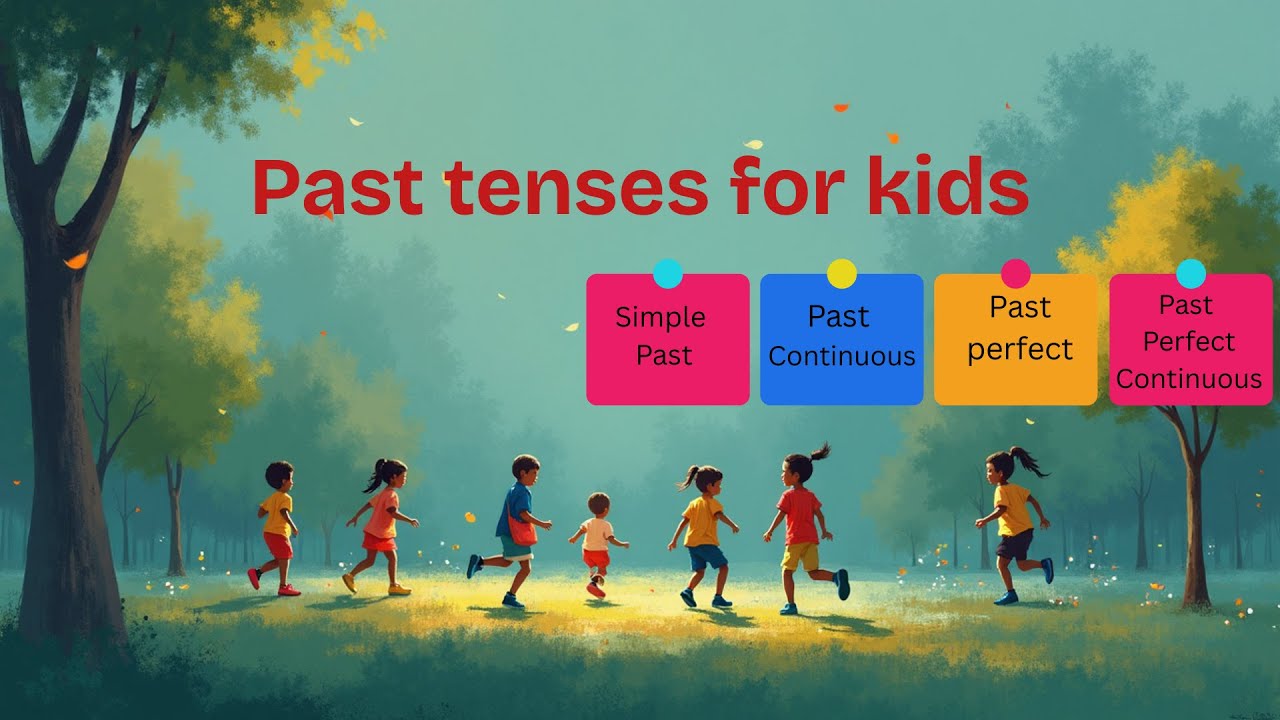 Past tenses for kids

Simple Past

Past Continuous

Past perfect

Past Perfect Continuous